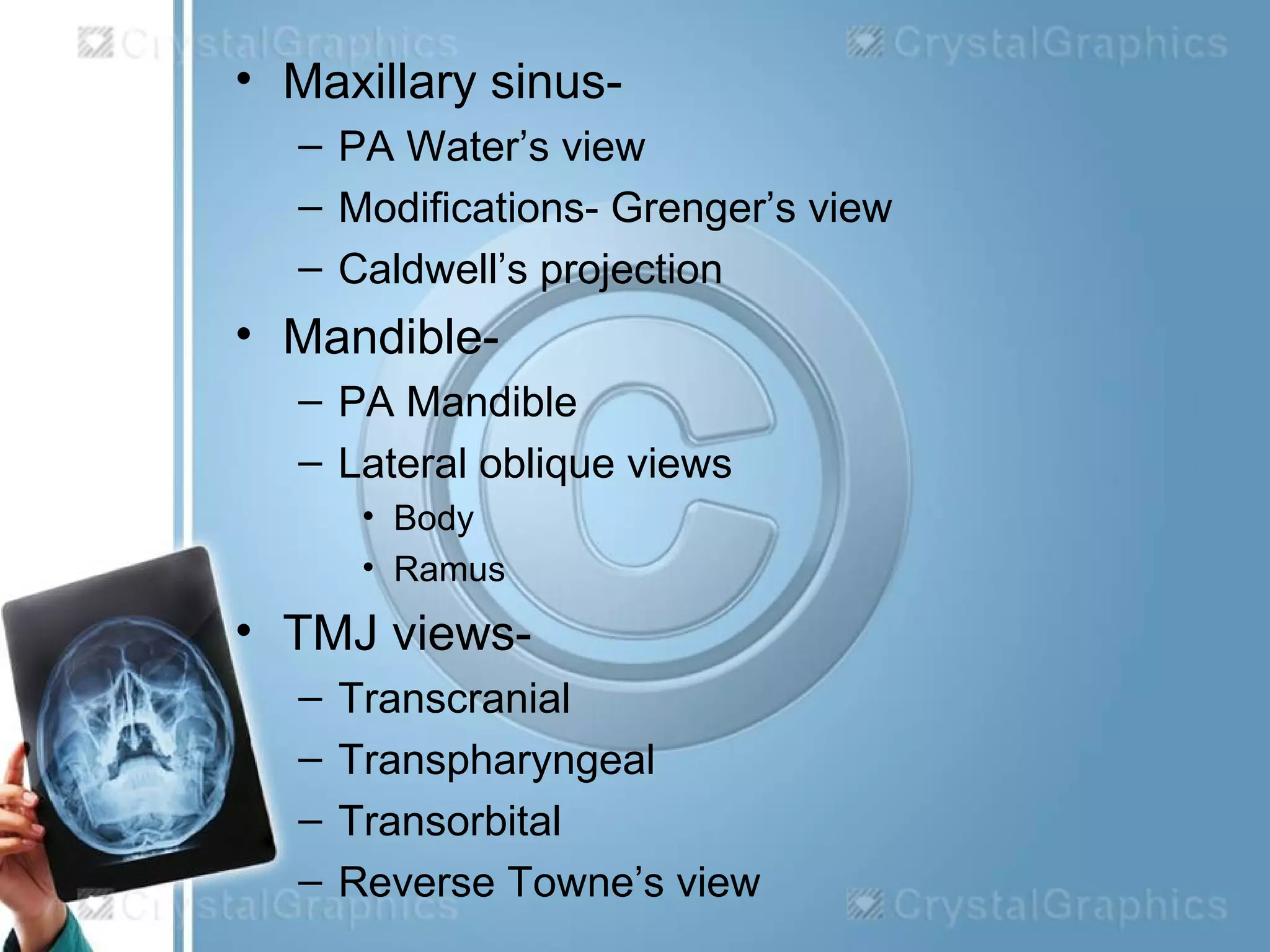 CrystalGraphics CrystalGraphics

• Maxillary sinus-
– PA Water’s view
– Modifications- Grenger’s view
– Caldwell’s projection

• Mandible-
– PA Mandible
– Lateral oblique views
• Body
• Ramus

• TMJ views-
– Transcranial
– Transpharyngeal
– Transorbital
– Reverse Towne’s view

CrystalGraphics CrystalGraphics